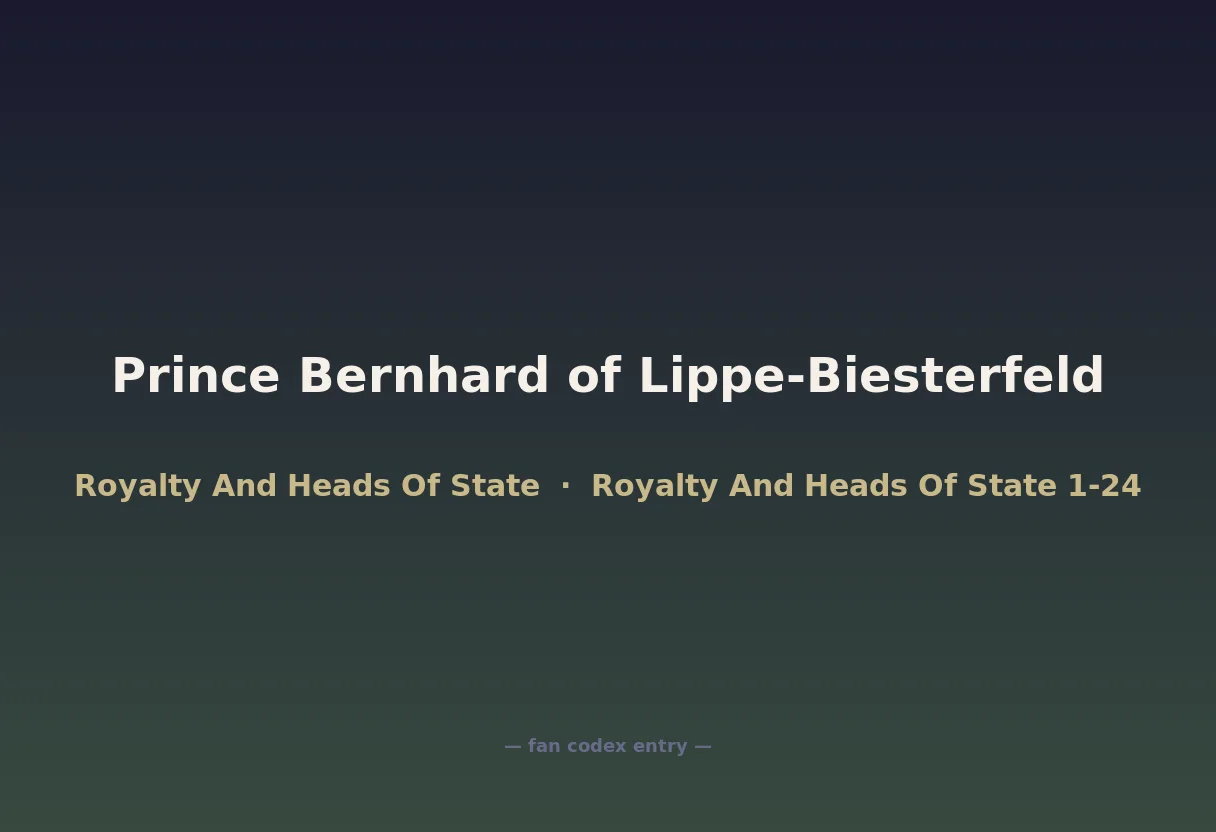 Prince Bernhard of Lippe-Biesterfeld

Royalty And Heads Of State · Royalty And Heads Of State 1-24

— fan codex entry —